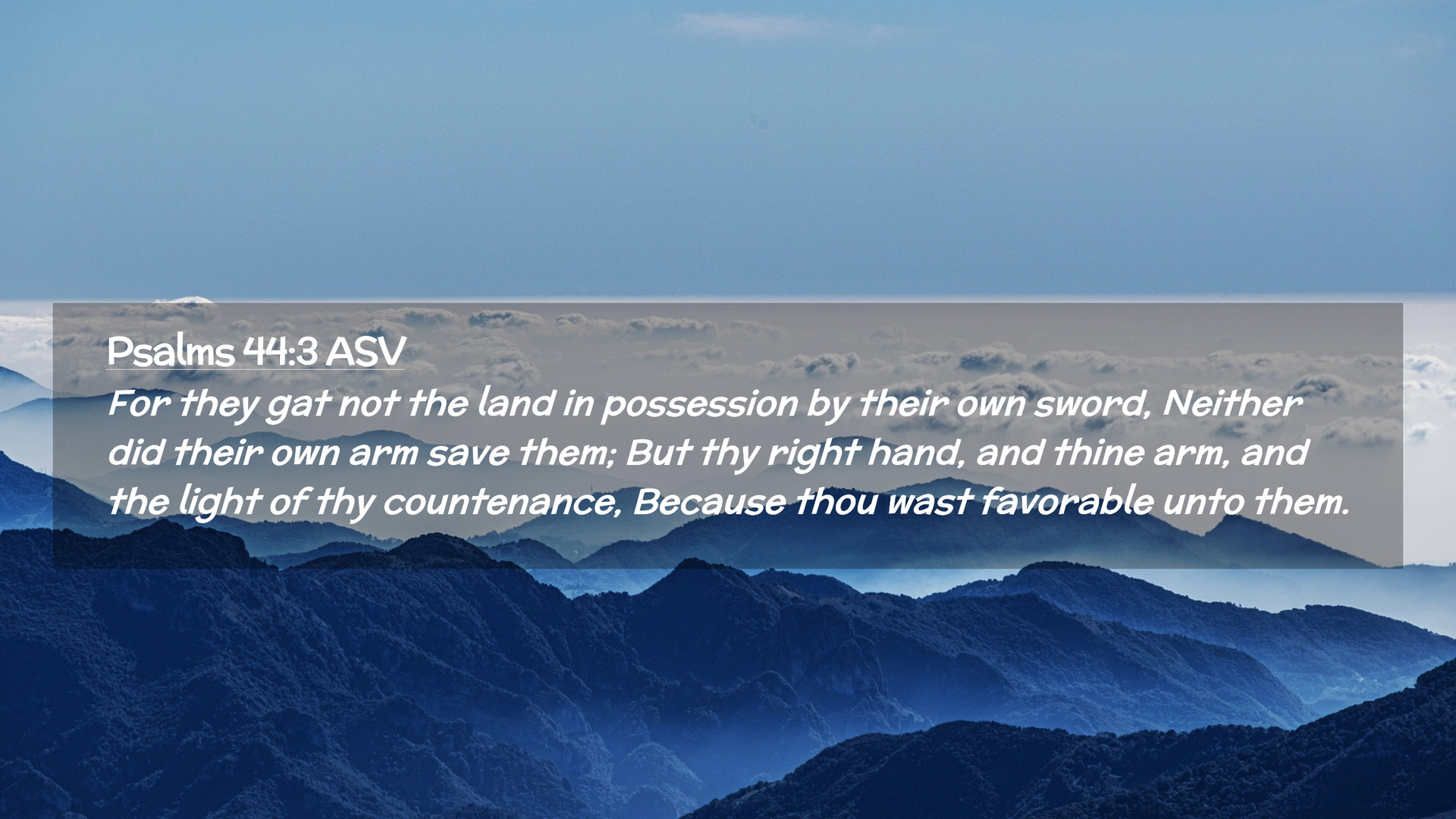 Psalms 44:3 ASV

For they gat not the land in possession by their own sword, Neither did their own arm save them; But thy right hand, and thine arm, and the light of thy countenance, Because thou wast favorable unto them.